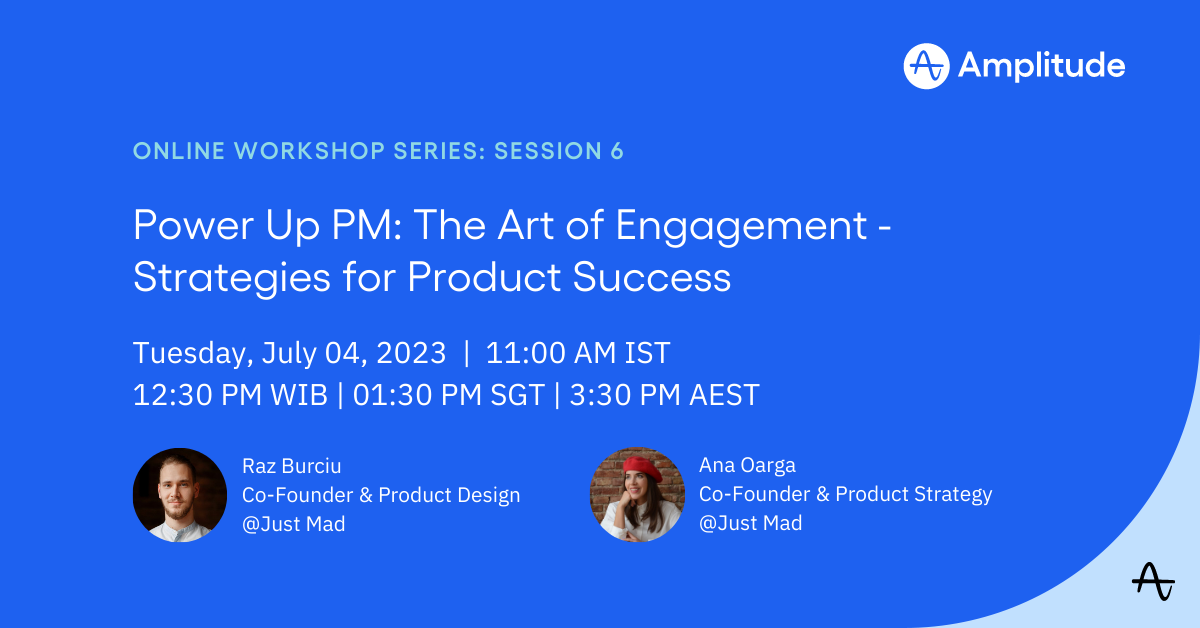 Amplitude

ONLINE WORKSHOP SERIES: SESSION 6

Power Up PM: The Art of Engagement - Strategies for Product Success

Tuesday, July 04, 2023 | 11:00 AM IST
12:30 PM WIB | 01:30 PM SGT | 3:30 PM AEST

Raz Burciu
Co-Founder & Product Design
@Just Mad

Ana Oarga
Co-Founder & Product Strategy
@Just Mad